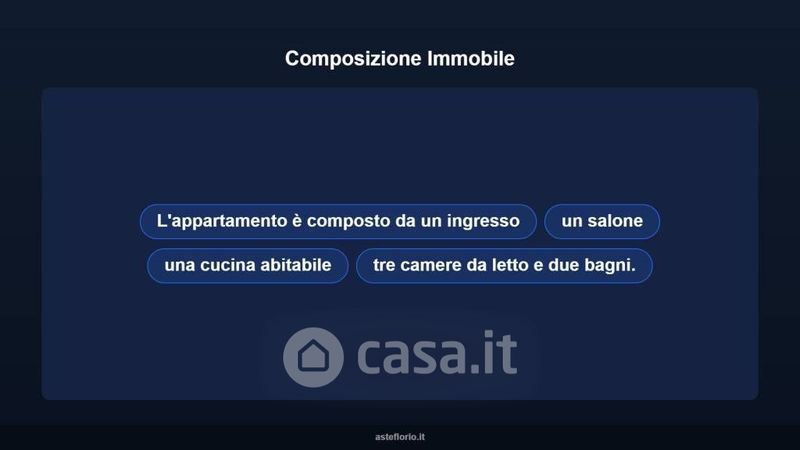 Composizione Immobile

L'appartamento è composto da un ingresso

un salone

una cucina abitabile

tre camere da letto e due bagni.

casa.it

asteflorio.it